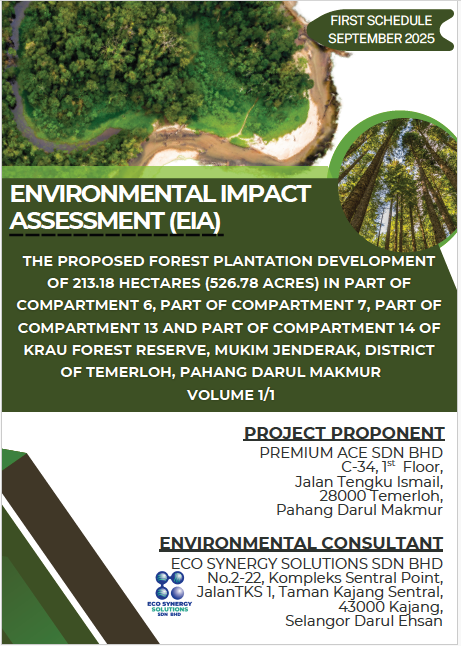 FIRST SCHEDULE
SEPTEMBER 2025

ENVIRONMENTAL IMPACT ASSESSMENT (EIA)

THE PROPOSED FOREST PLANTATION DEVELOPMENT OF 213.18 HECTARES (526.78 ACRES) IN PART OF COMPARTMENT 6, PART OF COMPARTMENT 7, PART OF COMPARTMENT 13 AND PART OF COMPARTMENT 14 OF KRAU FOREST RESERVE, MUKIM JENDERAK, DISTRICT OF TEMERLOH, PAHANG DARUL MAKMUR
VOLUME 1/1

PROJECT PROPONENT
PREMIUM ACE SDN BHD
C-34, 1$^{st}$ Floor,
Jalan Tengku Ismail,
28000 Temerloh,
Pahang Darul Makmur

ENVIRONMENTAL CONSULTANT
ECO SYNERGY SOLUTIONS SDN BHD
No.2-22, Kompleks Sentral Point,
JalanTKS 1, Taman Kajang Sentral,
43000 Kajang,
Selangor Darul Ehsan

ECO SYNERGY SOLUTIONS SDN BHD